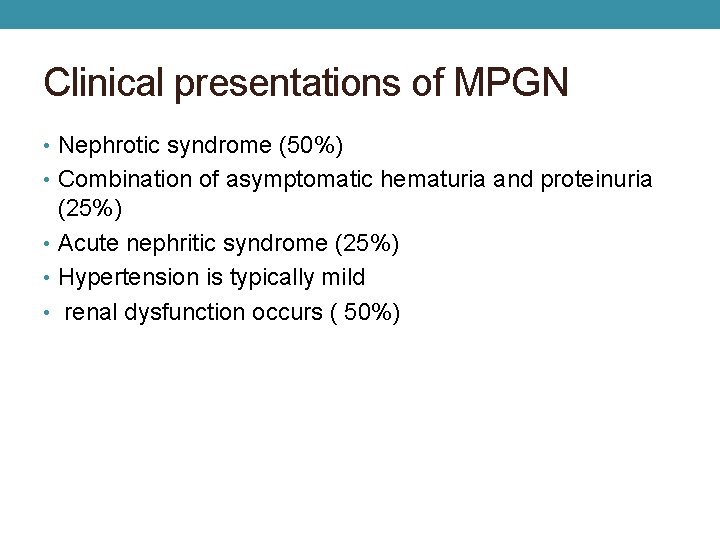 Clinical presentations of MPGN

• Nephrotic syndrome (50%)
• Combination of asymptomatic hematuria and proteinuria (25%)
• Acute nephritic syndrome (25%)
• Hypertension is typically mild
• renal dysfunction occurs ( 50%)